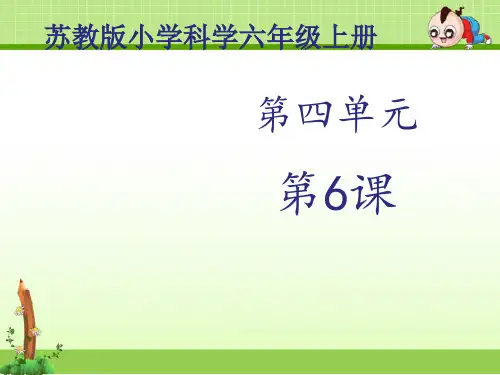 苏教版小学科学六年级上册

第四单元

第6课